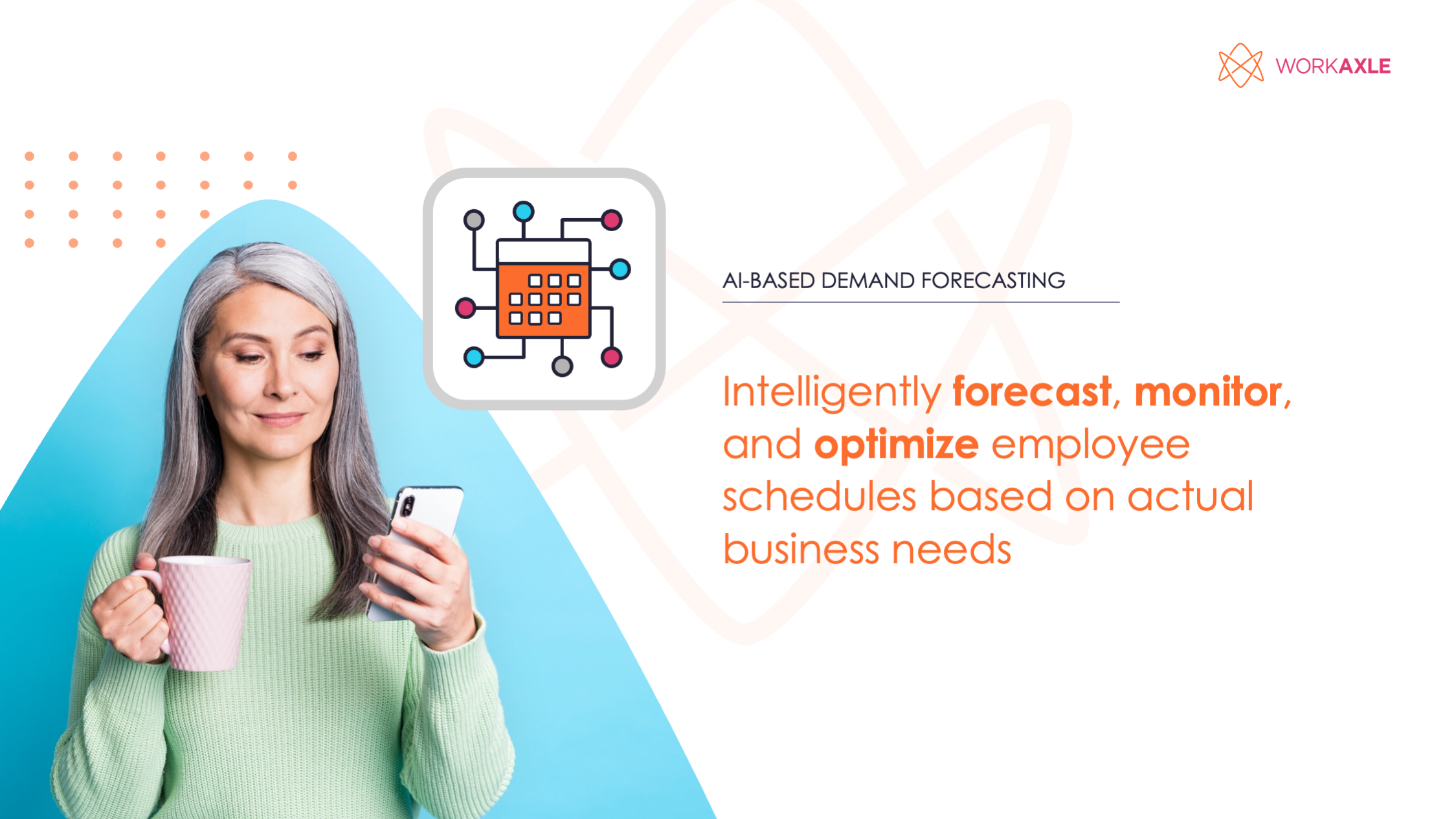 WORKAXLE

AI-BASED DEMAND FORECASTING

Intelligently forecast, monitor, and optimize employee schedules based on actual business needs